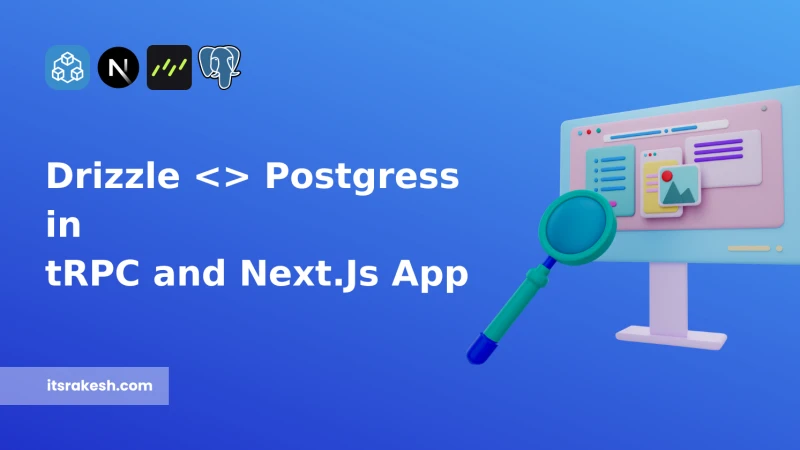 Drizzle <> Postgress
in
tRPC and Next.Js App

itsrakesh.com